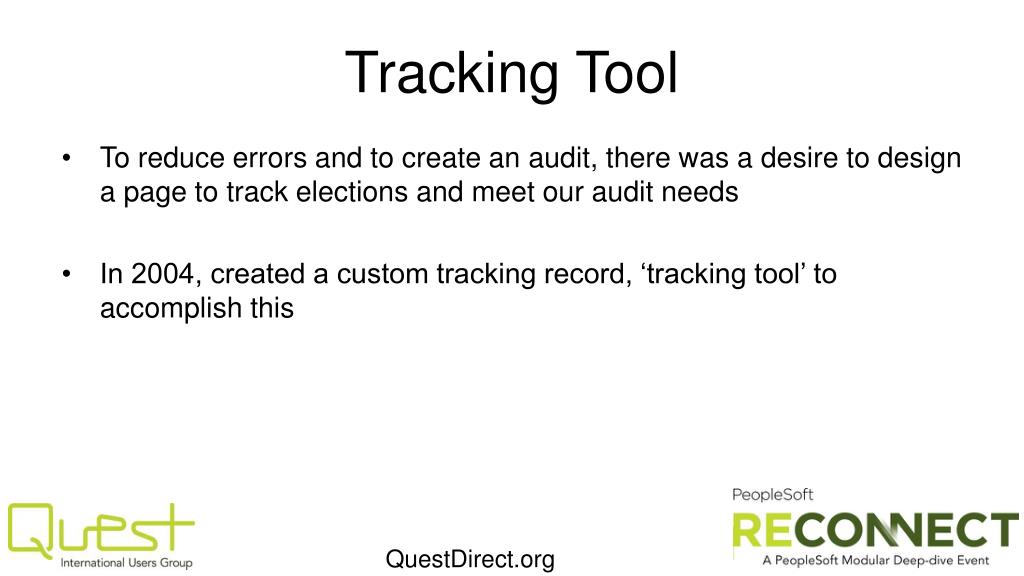 Tracking Tool

• To reduce errors and to create an audit, there was a desire to design a page to track elections and meet our audit needs

• In 2004, created a custom tracking record, ‘tracking tool’ to accomplish this

Quest
International Users Group

QuestDirect.org

PeopleSoft
RECONNECT
A PeopleSoft Modular Deep-dive Event